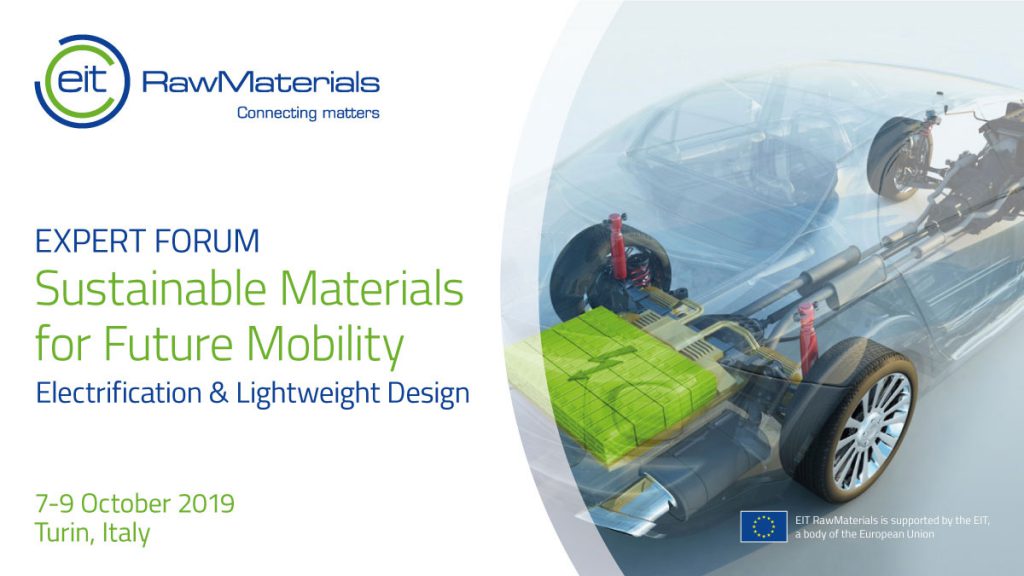 eit RawMaterials
Connecting matters

EXPERT FORUM
Sustainable Materials for Future Mobility
Electrification & Lightweight Design

7-9 October 2019
Turin, Italy

EIT RawMaterials is supported by the EIT, a body of the European Union